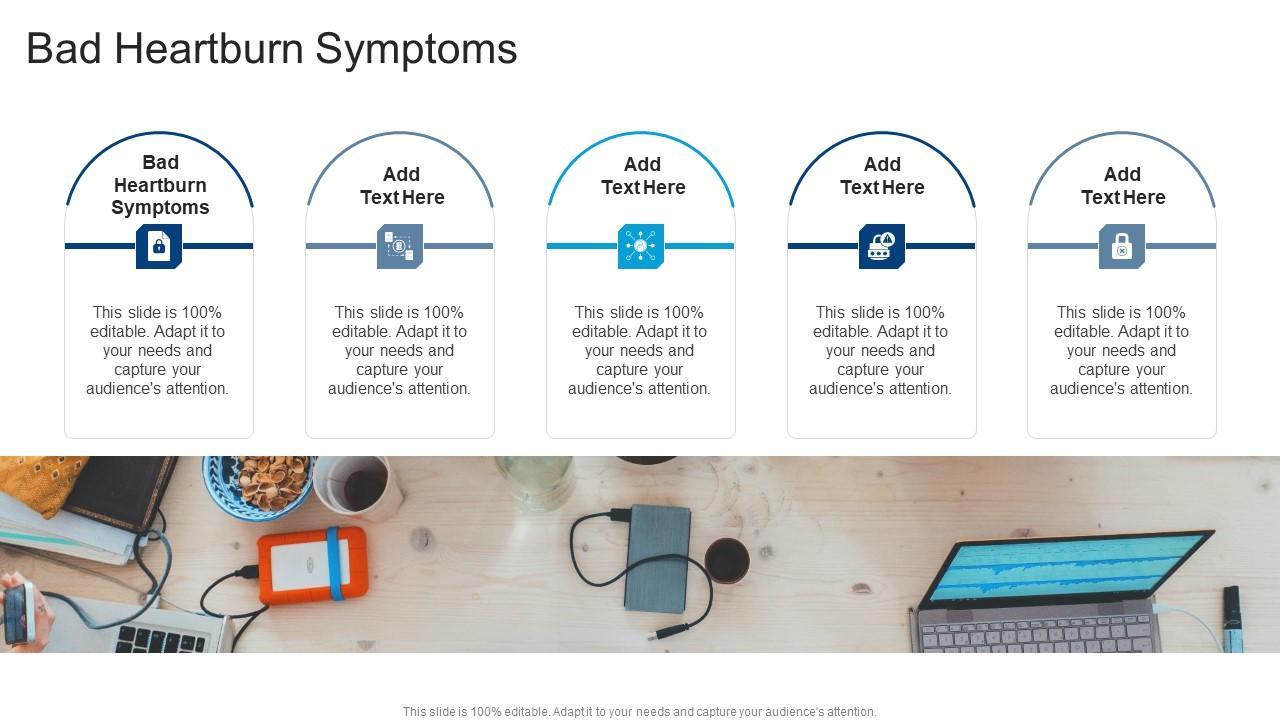 Bad Heartburn Symptoms

Bad Heartburn Symptoms

This slide is 100% editable. Adapt it to your needs and capture your audience's attention.

Add Text Here

This slide is 100% editable. Adapt it to your needs and capture your audience's attention.

Add Text Here

This slide is 100% editable. Adapt it to your needs and capture your audience's attention.

Add Text Here

This slide is 100% editable. Adapt it to your needs and capture your audience's attention.

Add Text Here

This slide is 100% editable. Adapt it to your needs and capture your audience's attention.

This slide is 100% editable. Adapt it to your needs and capture your audience's attention.